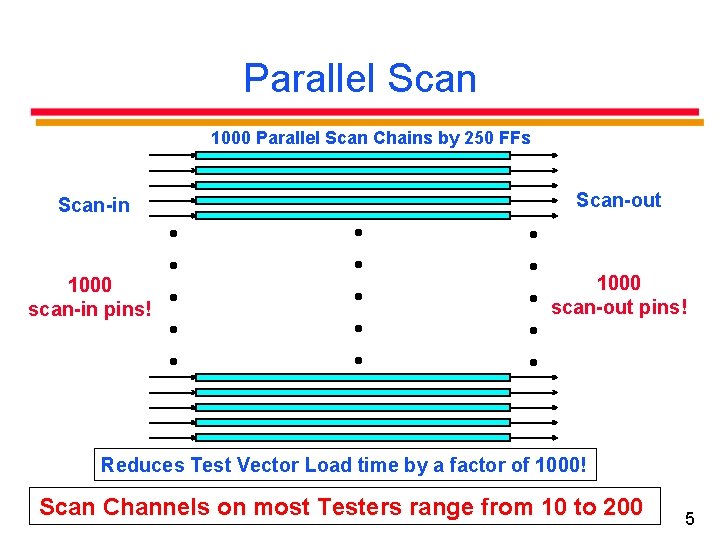 Parallel Scan

1000 Parallel Scan Chains by 250 FFs

Scan-in

Scan-out

1000 scan-in pins!

1000 scan-out pins!

Reduces Test Vector Load time by a factor of 1000!

Scan Channels on most Testers range from 10 to 200

5